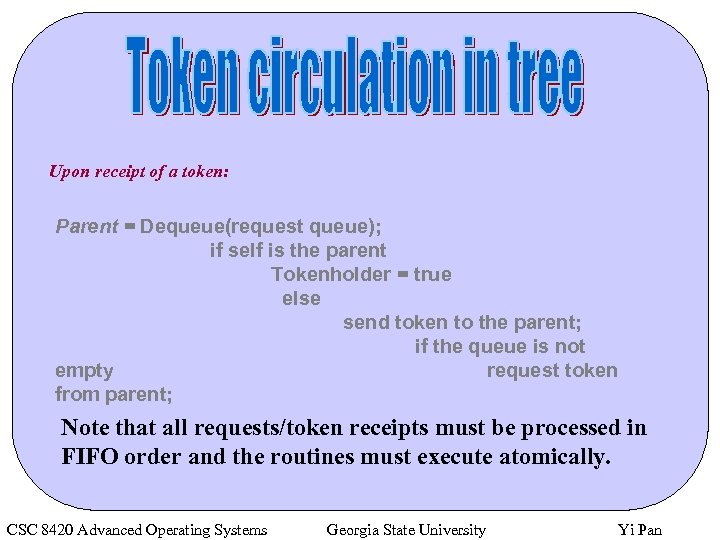 Token circulation in tree

Upon receipt of a token:

Parent = Dequeue(request queue);
if self is the parent
Tokenholder = true
else
send token to the parent;
if the queue is not empty
request token from parent;

Note that all requests/token receipts must be processed in FIFO order and the routines must execute atomically.

CSC 8420 Advanced Operating Systems    Georgia State University    Yi Pan